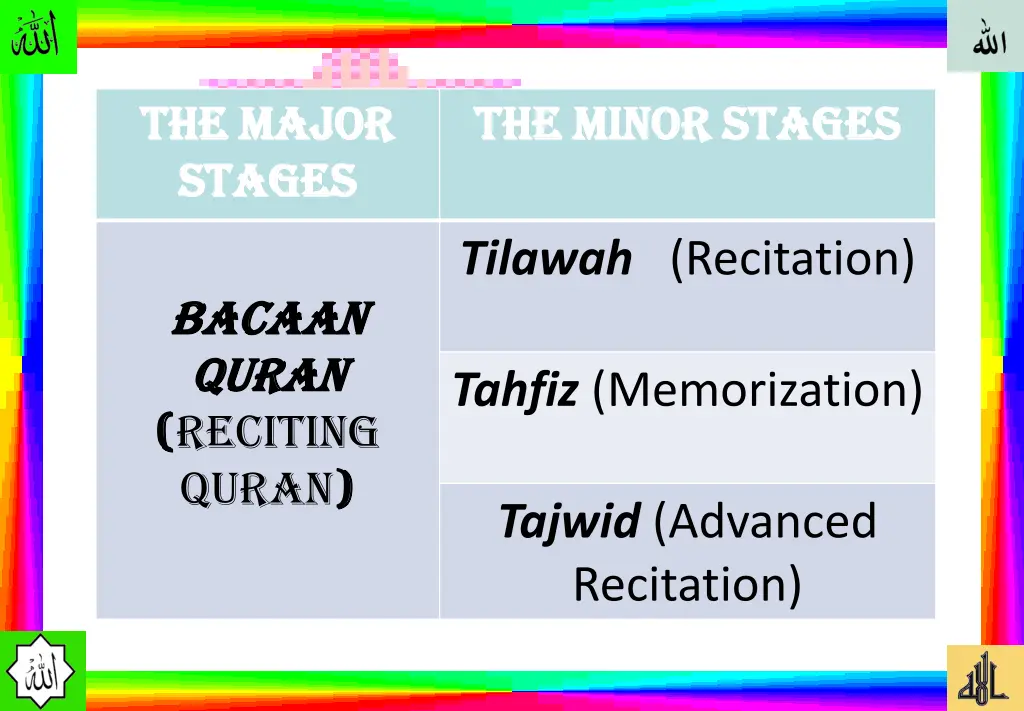 الله

الله

| THE MAJOR STAGES | THE MINOR STAGES |
|---|---|
| BACAAN QURAN (RECITING QURAN) | Tilawah (Recitation) |
| | Tahfiz (Memorization) |
| | Tajwid (Advanced Recitation) |

الله

الله